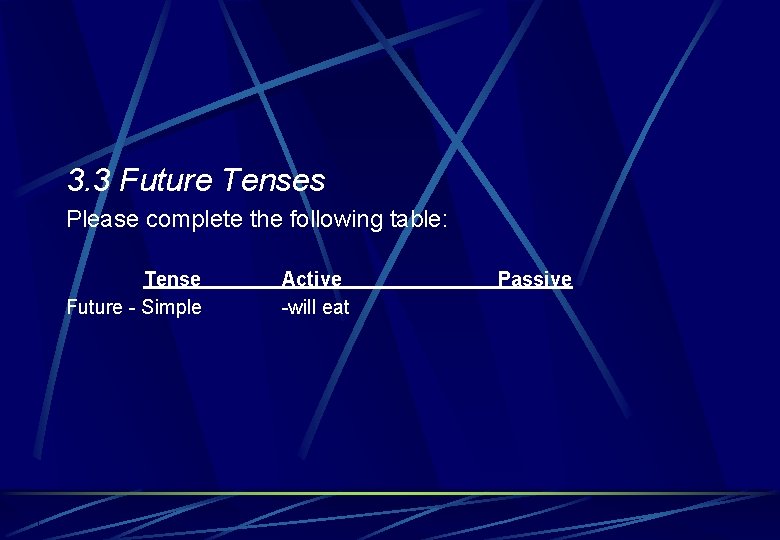 3.3 Future Tenses

Please complete the following table:

| Tense | Active | Passive |
|---|---|---|
| Future - Simple | -will eat | |